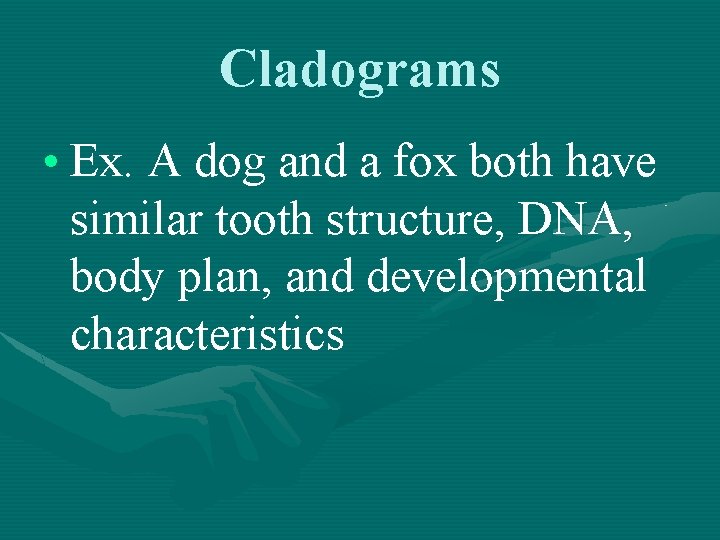 Cladograms

• Ex. A dog and a fox both have similar tooth structure, DNA, body plan, and developmental characteristics